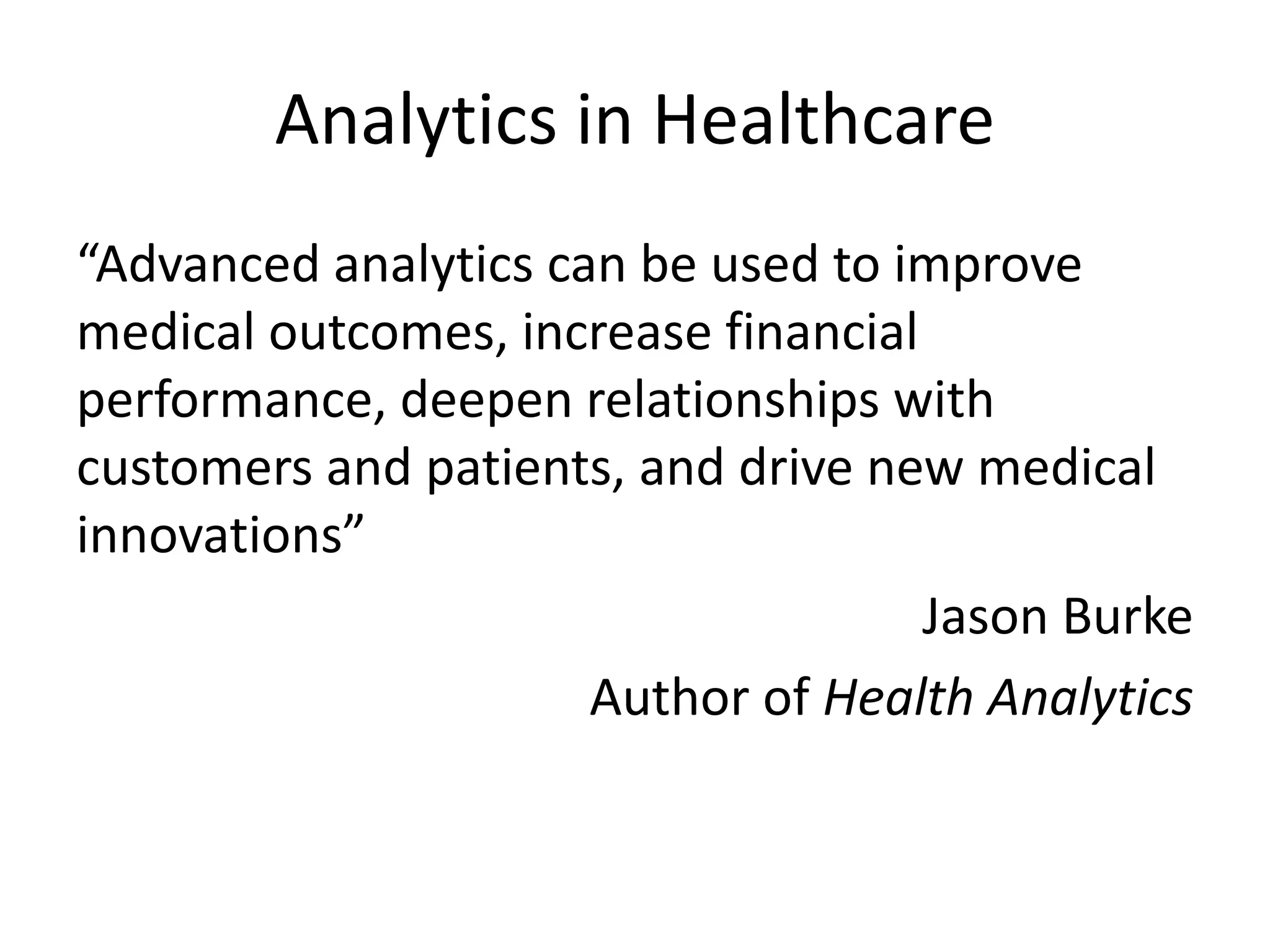 Analytics in Healthcare

“Advanced analytics can be used to improve medical outcomes, increase financial performance, deepen relationships with customers and patients, and drive new medical innovations”

Jason Burke

Author of Health Analytics